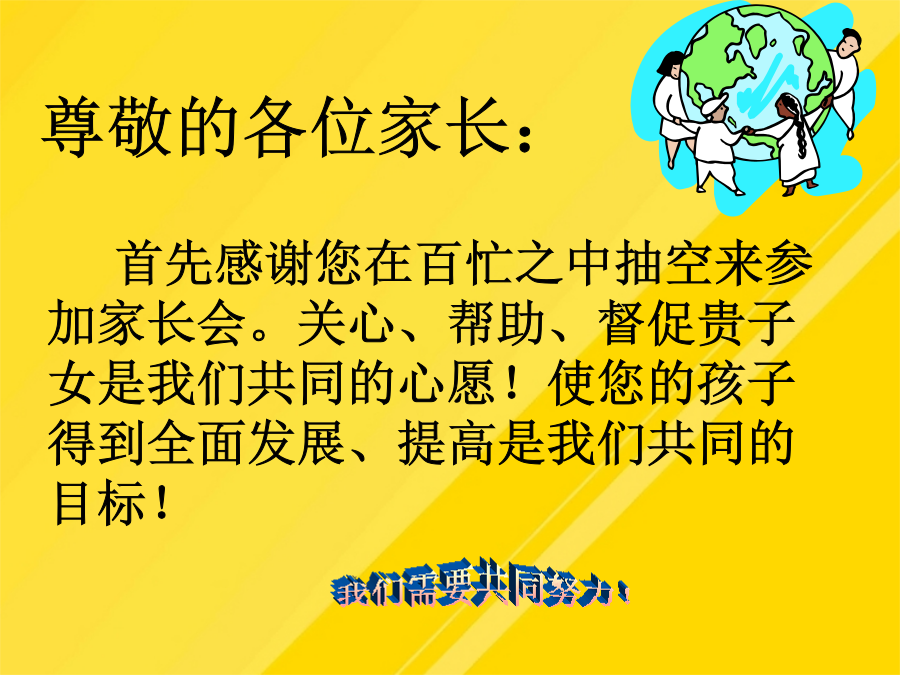 尊敬的各位家长：

首先感谢您在百忙之中抽空来参加家长会。关心、帮助、督促贵子女是我们共同的心愿！使您的孩子得到全面发展、提高是我们共同的目标！

我们需要共同努力！